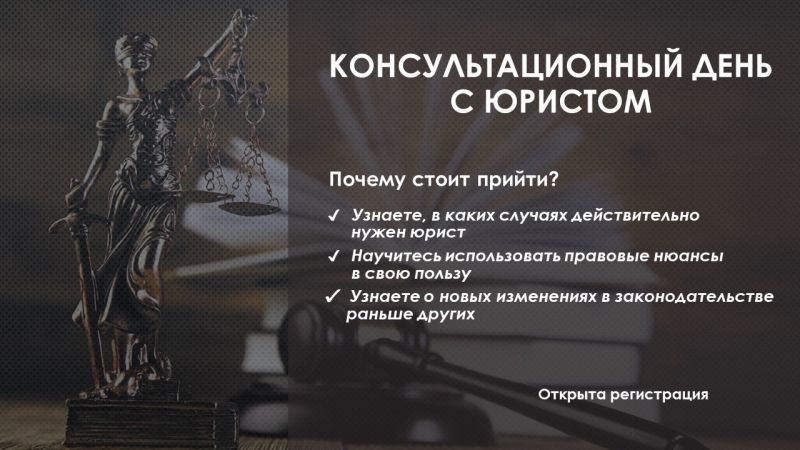 КОНСУЛЬТАЦИОННЫЙ ДЕНЬ С ЮРИСТОМ

Почему стоит прийти?

✓ Узнаете, в каких случаях действительно нужен юрист
✓ Научитесь использовать правовые нюансы в свою пользу
✓ Узнаете о новых изменениях в законодательстве раньше других

Открыта регистрация